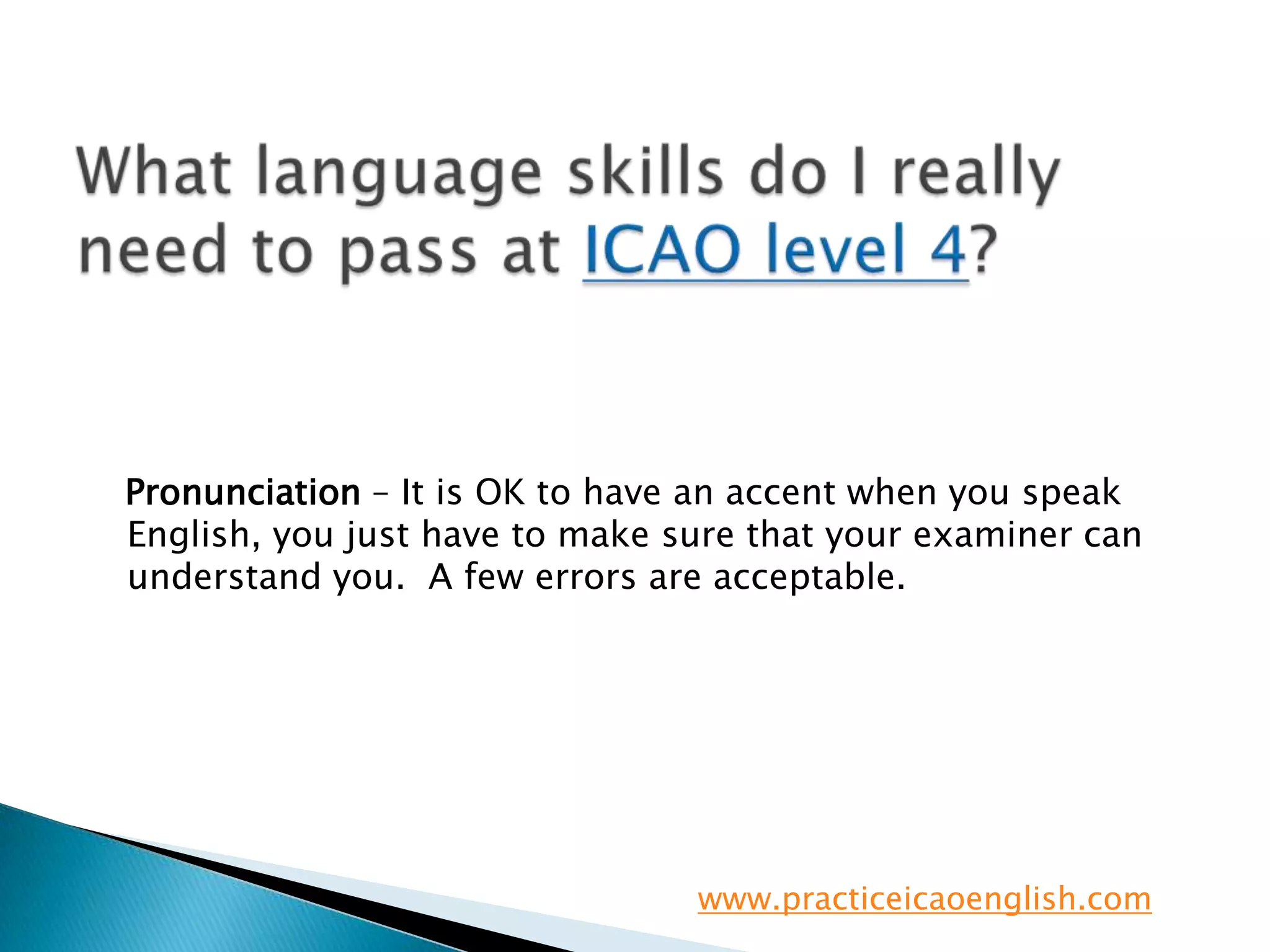 What language skills do I really need to pass at ICAO level 4?

Pronunciation – It is OK to have an accent when you speak English, you just have to make sure that your examiner can understand you. A few errors are acceptable.

www.practiceicaoenglish.com